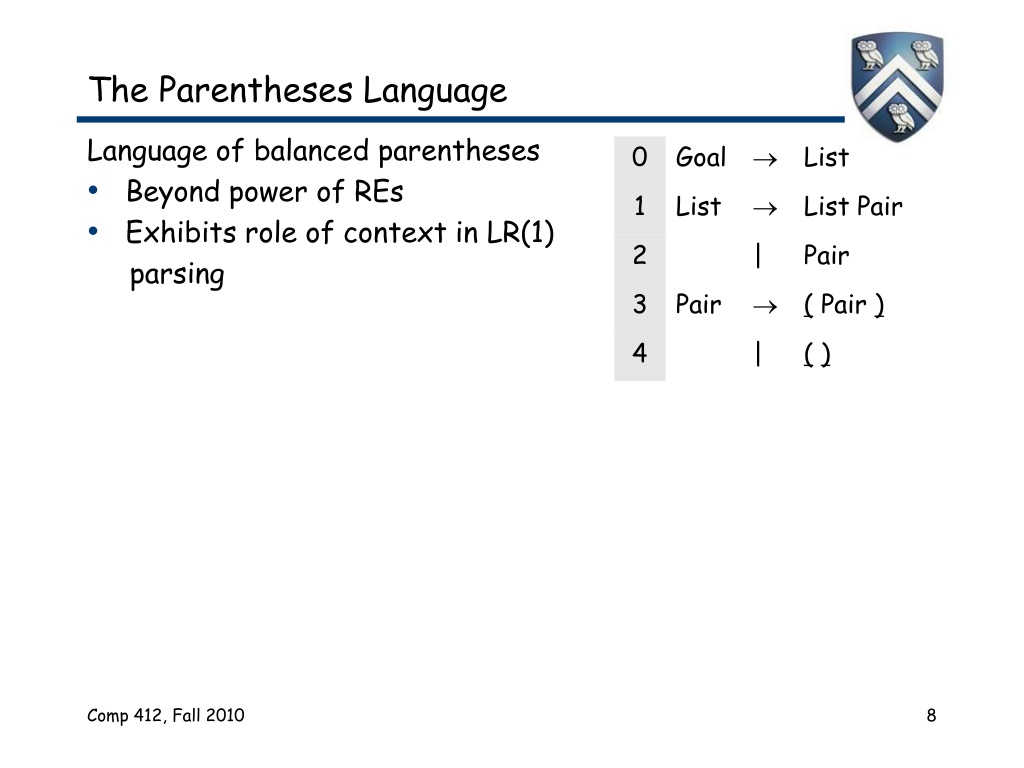 The Parentheses Language

Language of balanced parentheses
• Beyond power of REs
• Exhibits role of context in LR(1) parsing

| 0 | Goal | $\rightarrow$ | List |
|---|---|---|---|
| 1 | List | $\rightarrow$ | List Pair |
| 2 | | \| | Pair |
| 3 | Pair | $\rightarrow$ | ( Pair ) |
| 4 | | \| | ( ) |

Comp 412, Fall 2010

8